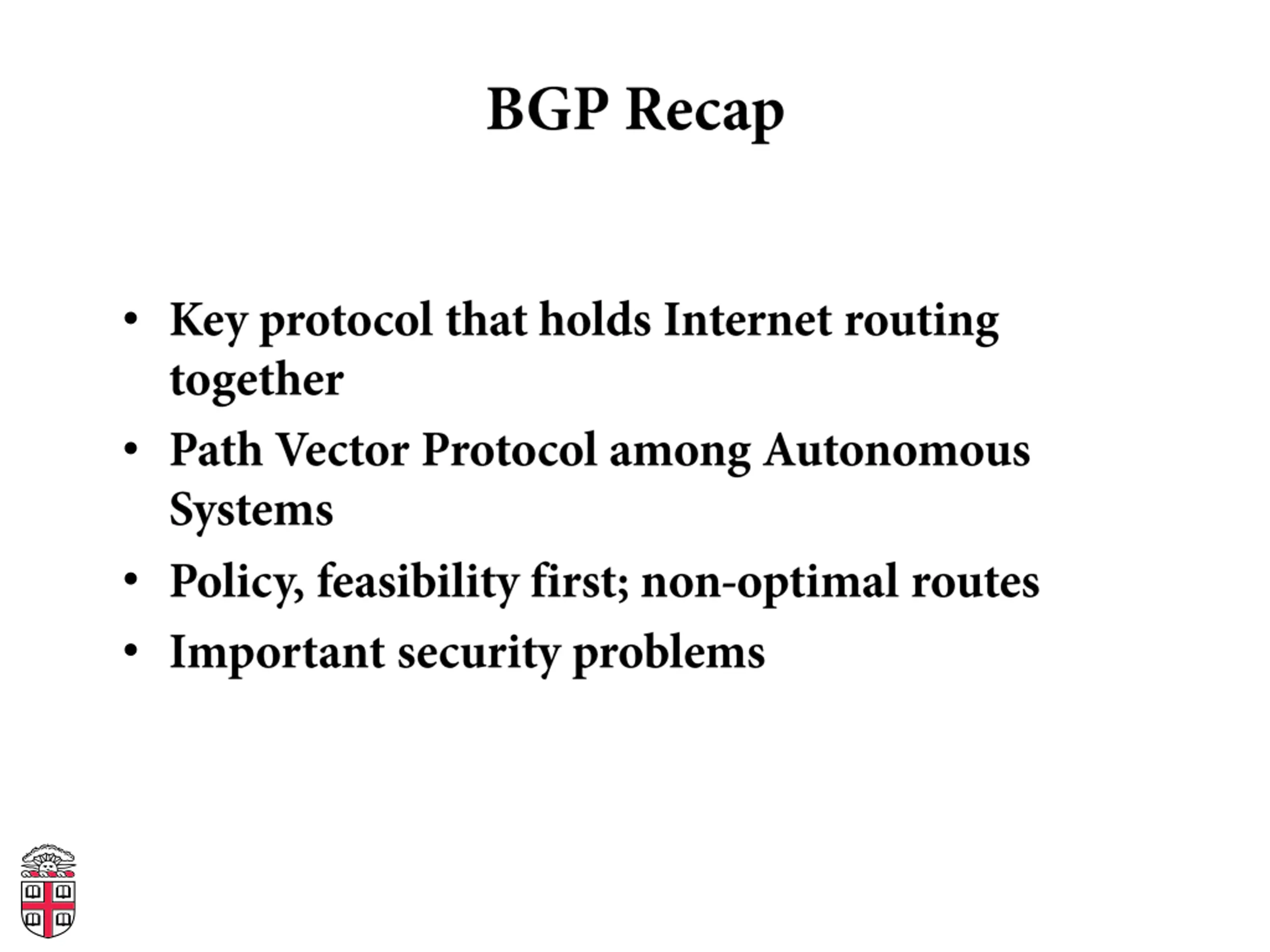 BGP Recap

• Key protocol that holds Internet routing together
• Path Vector Protocol among Autonomous Systems
• Policy, feasibility first; non-optimal routes
• Important security problems